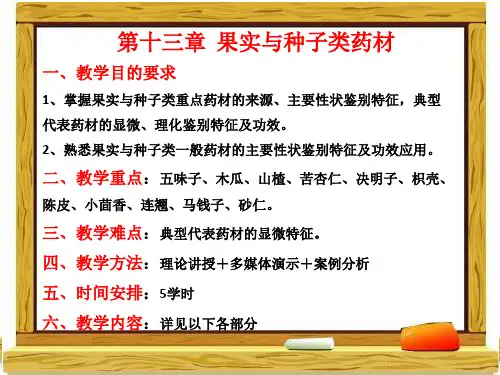 第十三章 果实与种子类药材

一、教学目的要求

1、掌握果实与种子类重点药材的来源、主要性状鉴别特征，典型代表药材的显微、理化鉴别特征及功效。

2、熟悉果实与种子类一般药材的主要性状鉴别特征及功效应用。

二、教学重点：五味子、木瓜、山楂、苦杏仁、决明子、枳壳、陈皮、小茴香、连翘、马钱子、砂仁。

三、教学难点：典型代表药材的显微特征。

四、教学方法：理论讲授＋多媒体演示＋案例分析

五、时间安排：5学时

六、教学内容：详见以下各部分